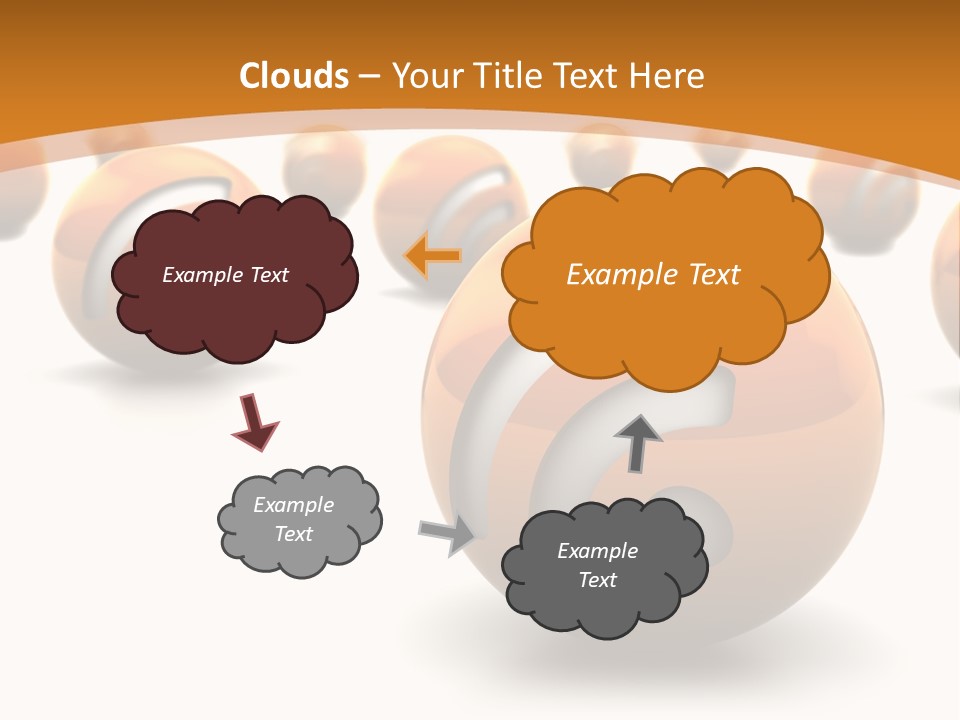 Clouds – Your Title Text Here

Example Text

Example Text

Example Text

Example Text